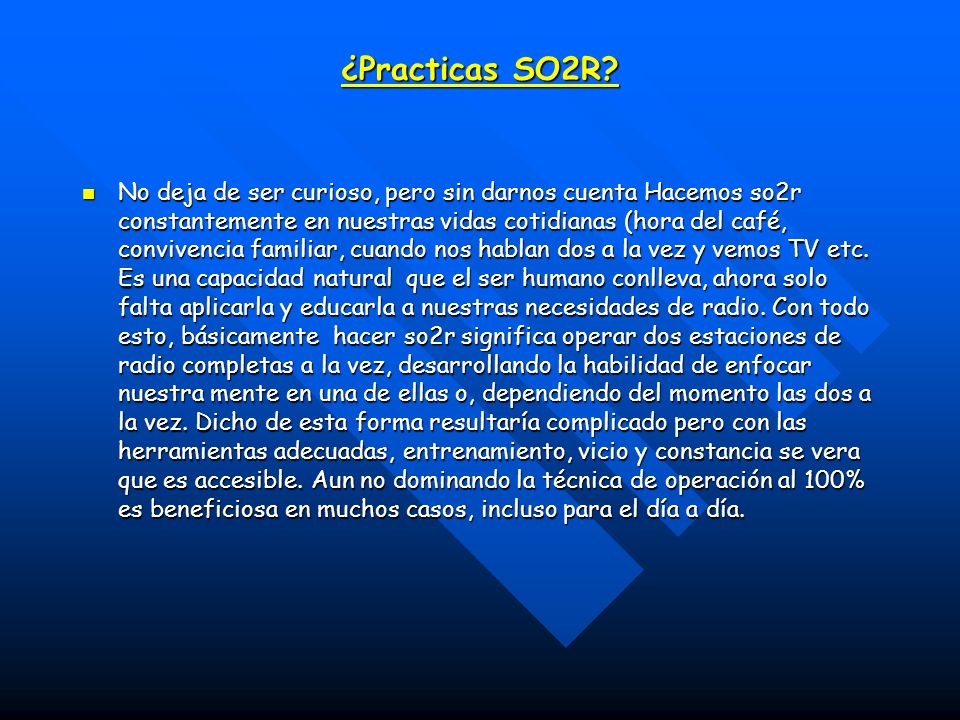 ¿Practicas SO2R?

No deja de ser curioso, pero sin darnos cuenta Hacemos so2r constantemente en nuestras vidas cotidianas (hora del café, convivencia familiar, cuando nos hablan dos a la vez y vemos TV etc. Es una capacidad natural que el ser humano conlleva, ahora solo falta aplicarla y educarla a nuestras necesidades de radio. Con todo esto, básicamente hacer so2r significa operar dos estaciones de radio completas a la vez, desarrollando la habilidad de enfocar nuestra mente en una de ellas o, dependiendo del momento las dos a la vez. Dicho de esta forma resultaría complicado pero con las herramientas adecuadas, entrenamiento, vicio y constancia se vera que es accesible. Aun no dominando la técnica de operación al 100% es beneficiosa en muchos casos, incluso para el día a día.